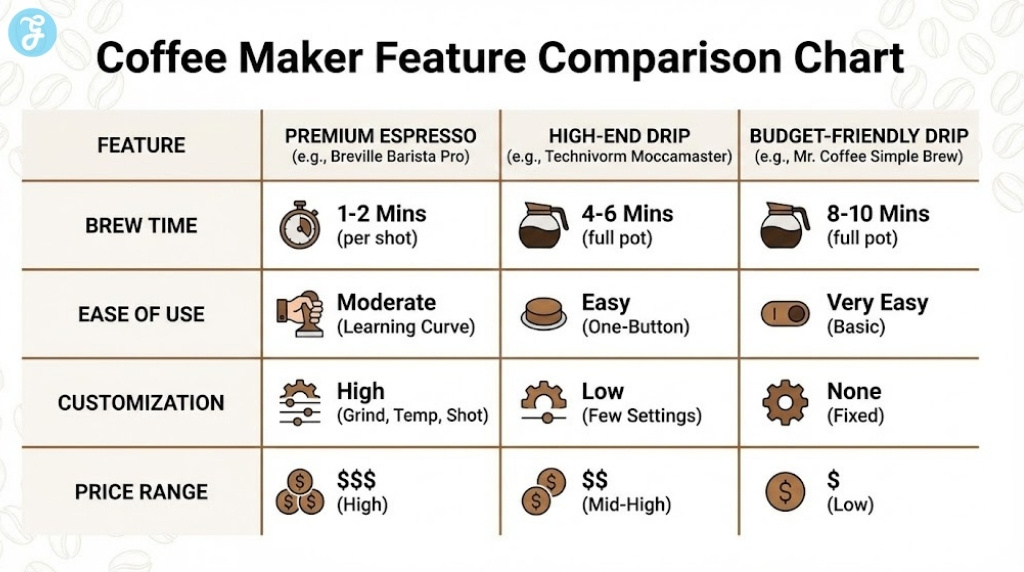 Coffee Maker Feature Comparison Chart

| FEATURE | PREMIUM ESPRESSO (e.g., Breville Barista Pro) | HIGH-END DRIP (e.g., Technivorm Moccamaster) | BUDGET-FRIENDLY DRIP (e.g., Mr. Coffee Simple Brew) |
|---|---|---|---|
| BREW TIME | 1-2 Mins (per shot) | 4-6 Mins (full pot) | 8-10 Mins (full pot) |
| EASE OF USE | Moderate (Learning Curve) | Easy (One-Button) | Very Easy (Basic) |
| CUSTOMIZATION | High (Grind, Temp, Shot) | Low (Few Settings) | None (Fixed) |
| PRICE RANGE | \$\$\$ (High) | \$\$ (Mid-High) | \$ (Low) |